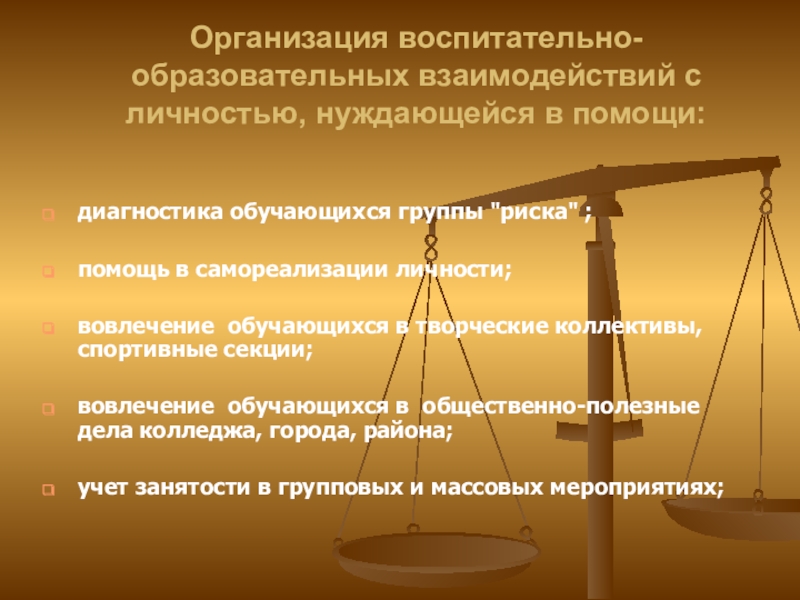 Организация воспитательно-образовательных взаимодействий с личностью, нуждающейся в помощи:

диагностика обучающихся группы "риска" ;

помощь в самореализации личности;

вовлечение обучающихся в творческие коллективы, спортивные секции;

вовлечение обучающихся в общественно-полезные дела колледжа, города, района;

учет занятости в групповых и массовых мероприятиях;